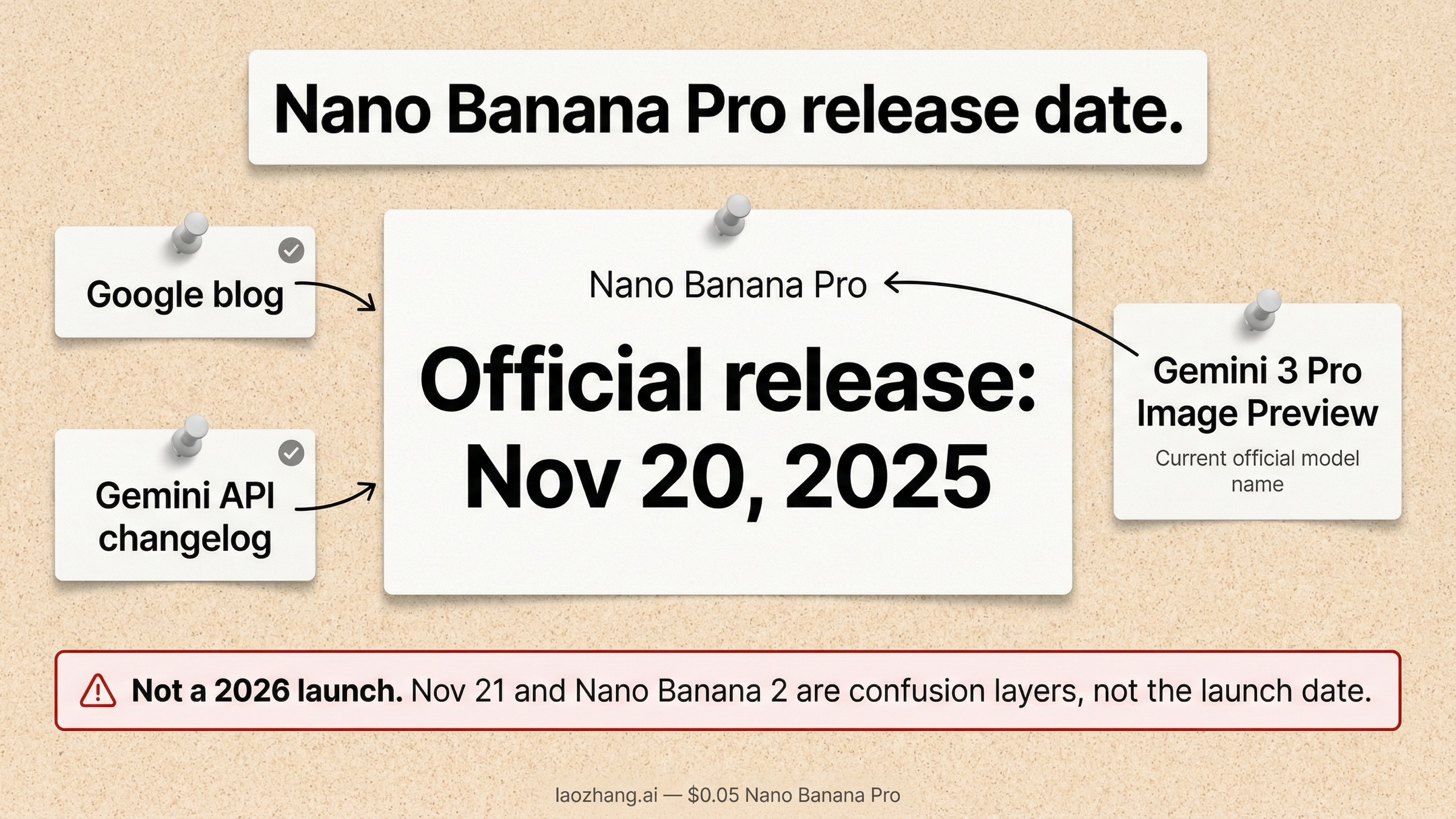 Nano Banana Pro release date.

Google blog

Gemini API changelog

Nano Banana Pro

Official release: Nov 20, 2025

Gemini 3 Pro Image Preview

Current official model name

Not a 2026 launch. Nov 21 and Nano Banana 2 are confusion layers, not the launch date.

laozhang.ai — \$0.05 Nano Banana Pro